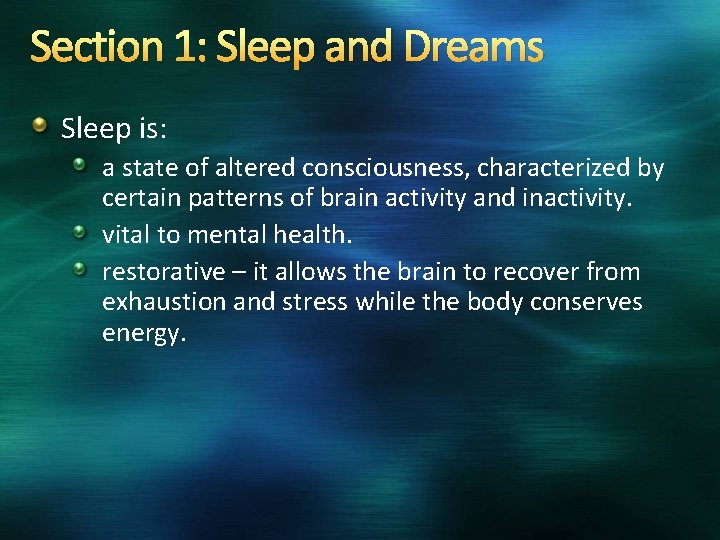 Section 1: Sleep and Dreams

Sleep is:

a state of altered consciousness, characterized by certain patterns of brain activity and inactivity.

vital to mental health.

restorative – it allows the brain to recover from exhaustion and stress while the body conserves energy.